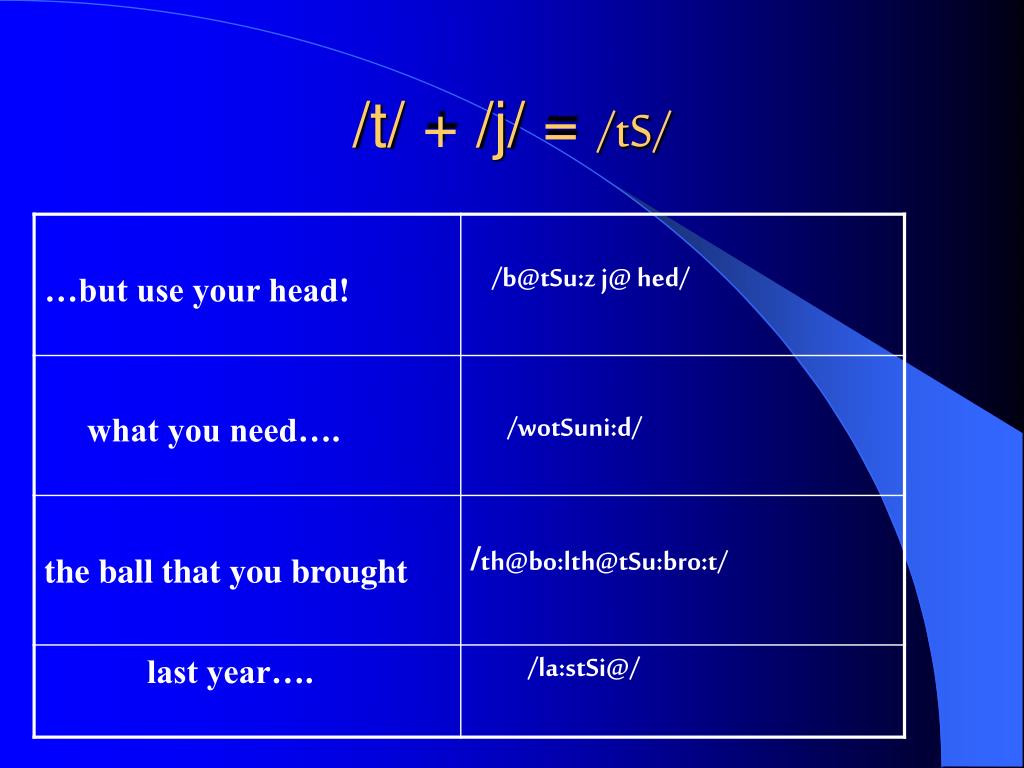 /t/ + /j/ = /tS/

| | |
|---|---|
| …but use your head! | /b@tSu:z j@ hed/ |
| what you need…. | /wotSuni:d/ |
| the ball that you brought | /th@bo:lth@tSu:bro:t/ |
| last year…. | /la:stSi@/ |